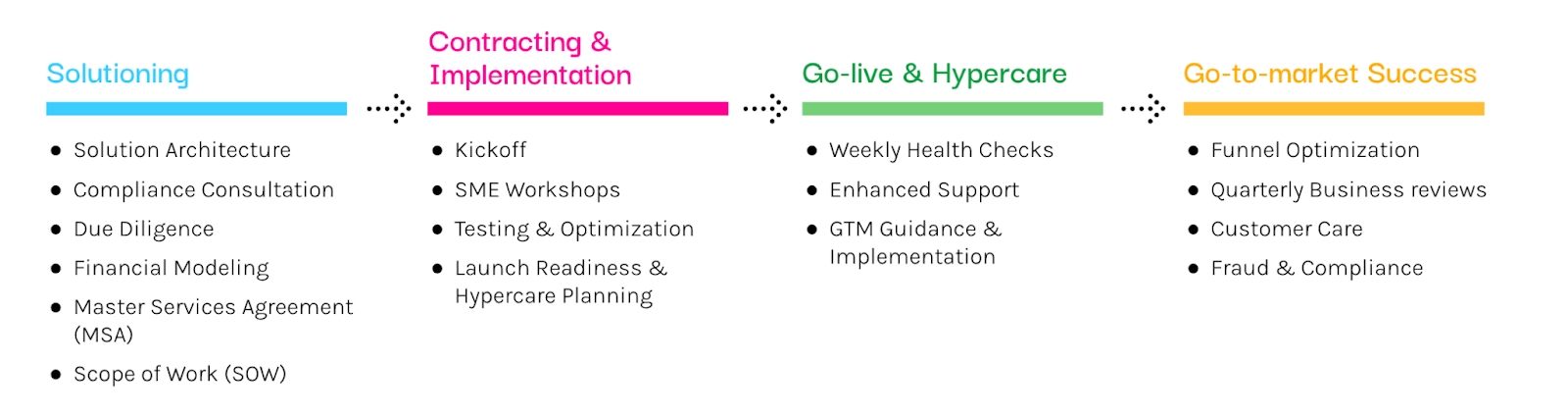 Solutioning

- Solution Architecture
- Compliance Consultation
- Due Diligence
- Financial Modeling
- Master Services Agreement (MSA)
- Scope of Work (SOW)

Contracting & Implementation

- Kickoff
- SME Workshops
- Testing & Optimization
- Launch Readiness & Hypercare Planning

Go-live & Hypercare

- Weekly Health Checks
- Enhanced Support
- GTM Guidance & Implementation

Go-to-market Success

- Funnel Optimization
- Quarterly Business reviews
- Customer Care
- Fraud & Compliance